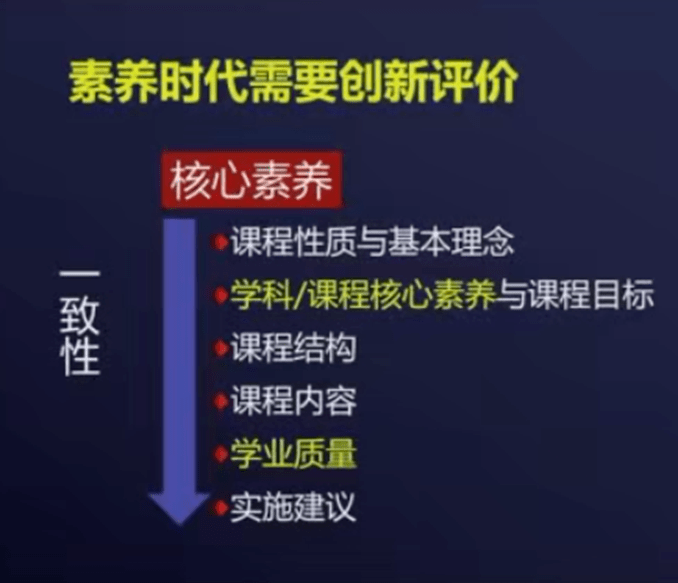 素养时代需要创新评价

核心素养

一致性

课程性质与基本理念
学科/课程核心素养与课程目标
课程结构
课程内容
学业质量
实施建议